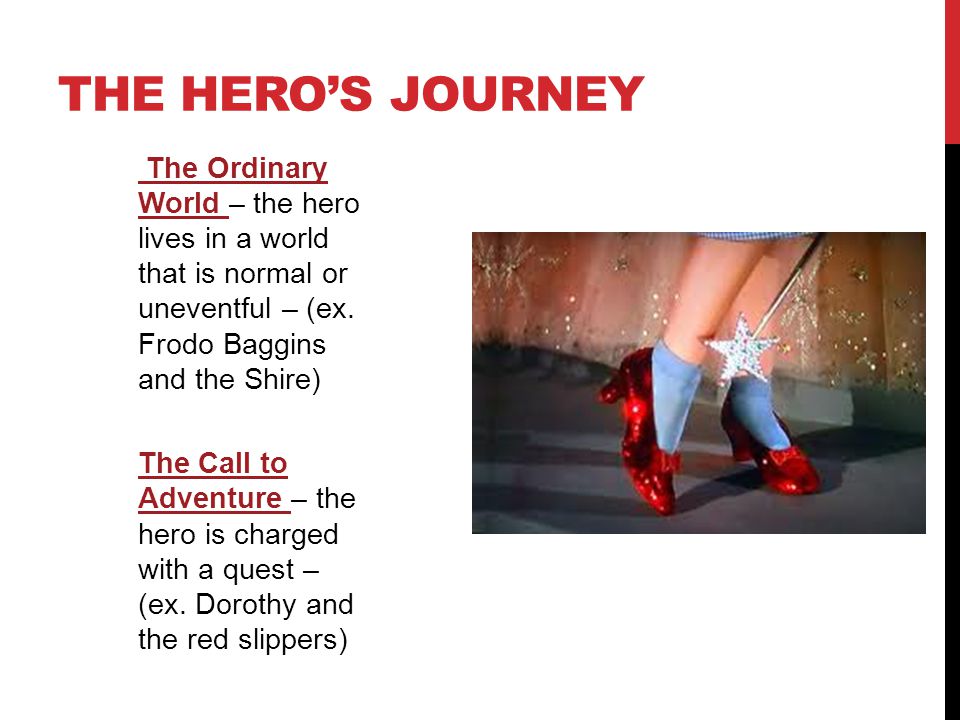 THE HERO'S JOURNEY

The Ordinary World – the hero lives in a world that is normal or uneventful – (ex. Frodo Baggins and the Shire)

The Call to Adventure – the hero is charged with a quest – (ex. Dorothy and the red slippers)